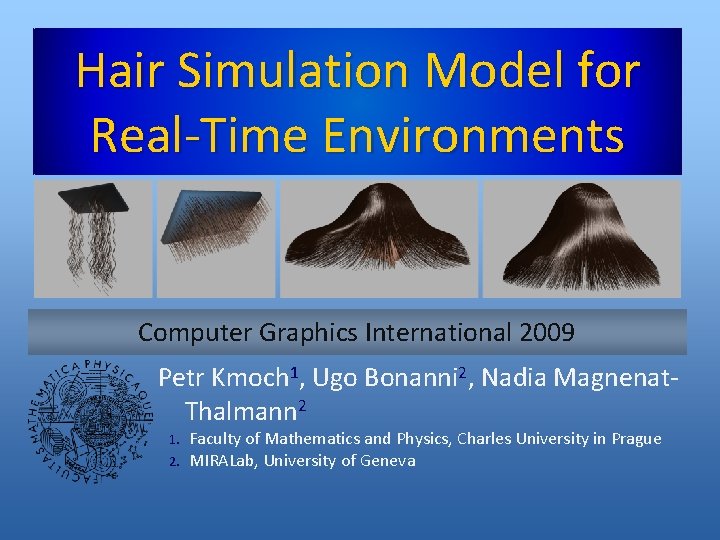 Hair Simulation Model for Real-Time Environments

Computer Graphics International 2009

FACULTAS MATHEMATICA PHYSICAQUE

Petr Kmoch$^1$, Ugo Bonanni$^2$, Nadia Magnenat-Thalmann$^2$

1. Faculty of Mathematics and Physics, Charles University in Prague
2. MIRALab, University of Geneva